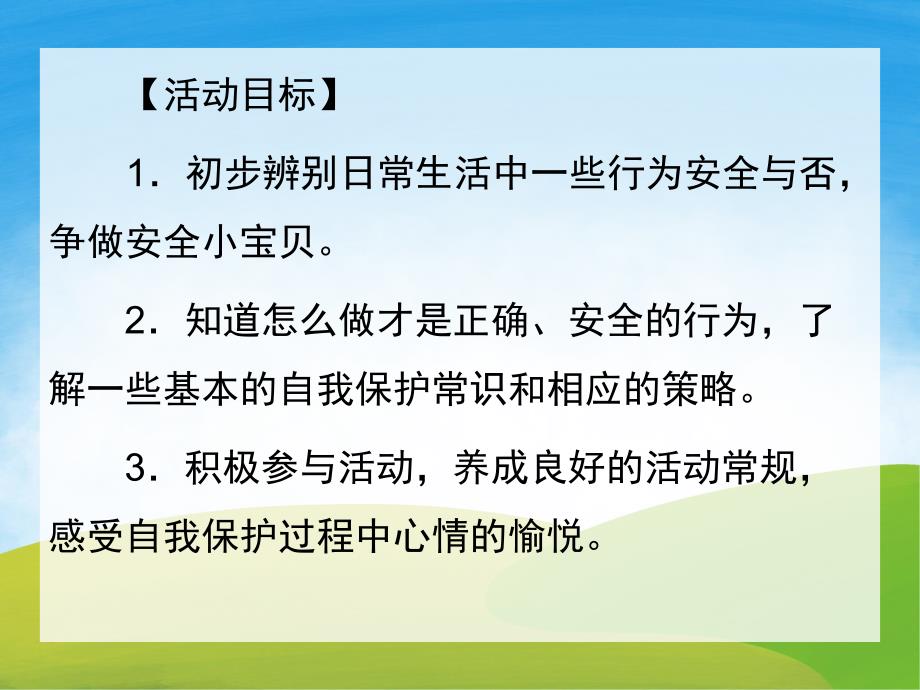 【活动目标】

1．初步辨别日常生活中一些行为安全与否，争做安全小宝贝。

2．知道怎么做才是正确、安全的行为，了解一些基本的自我保护常识和相应的策略。

3．积极参与活动，养成良好的活动常规，感受自我保护过程中心情的愉悦。